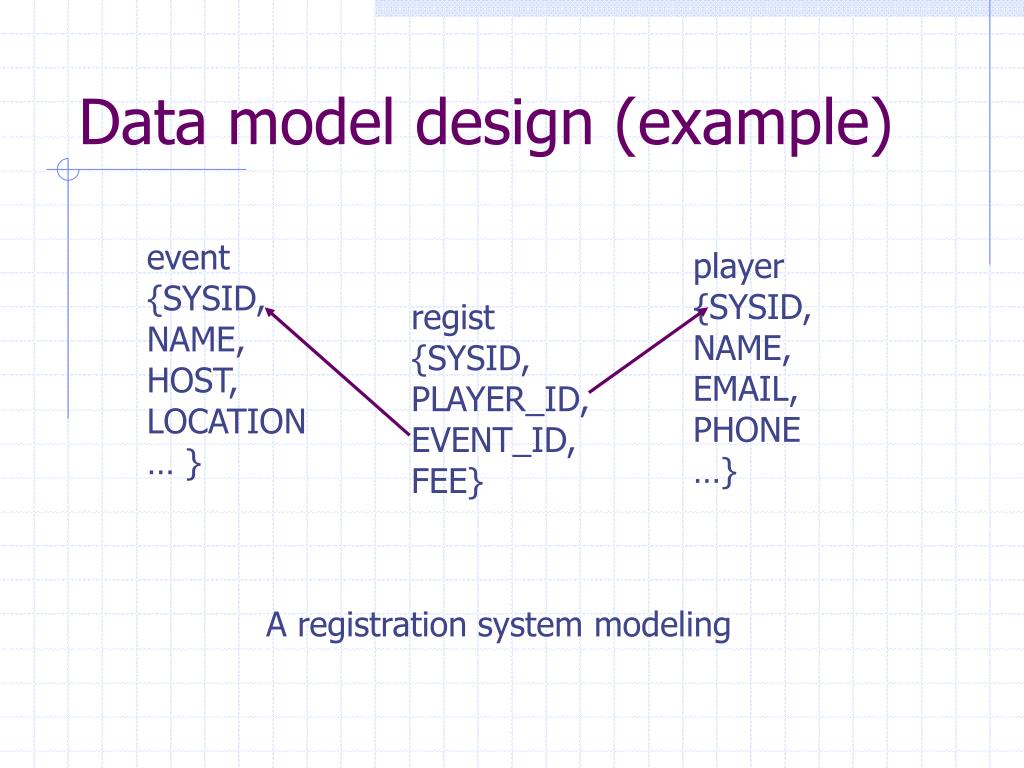 Data model design (example)

event
{SYSID,
NAME,
HOST,
LOCATION
… }

regist
{SYSID,
PLAYER_ID,
EVENT_ID,
FEE}

player
{SYSID,
NAME,
EMAIL,
PHONE
…}

A registration system modeling